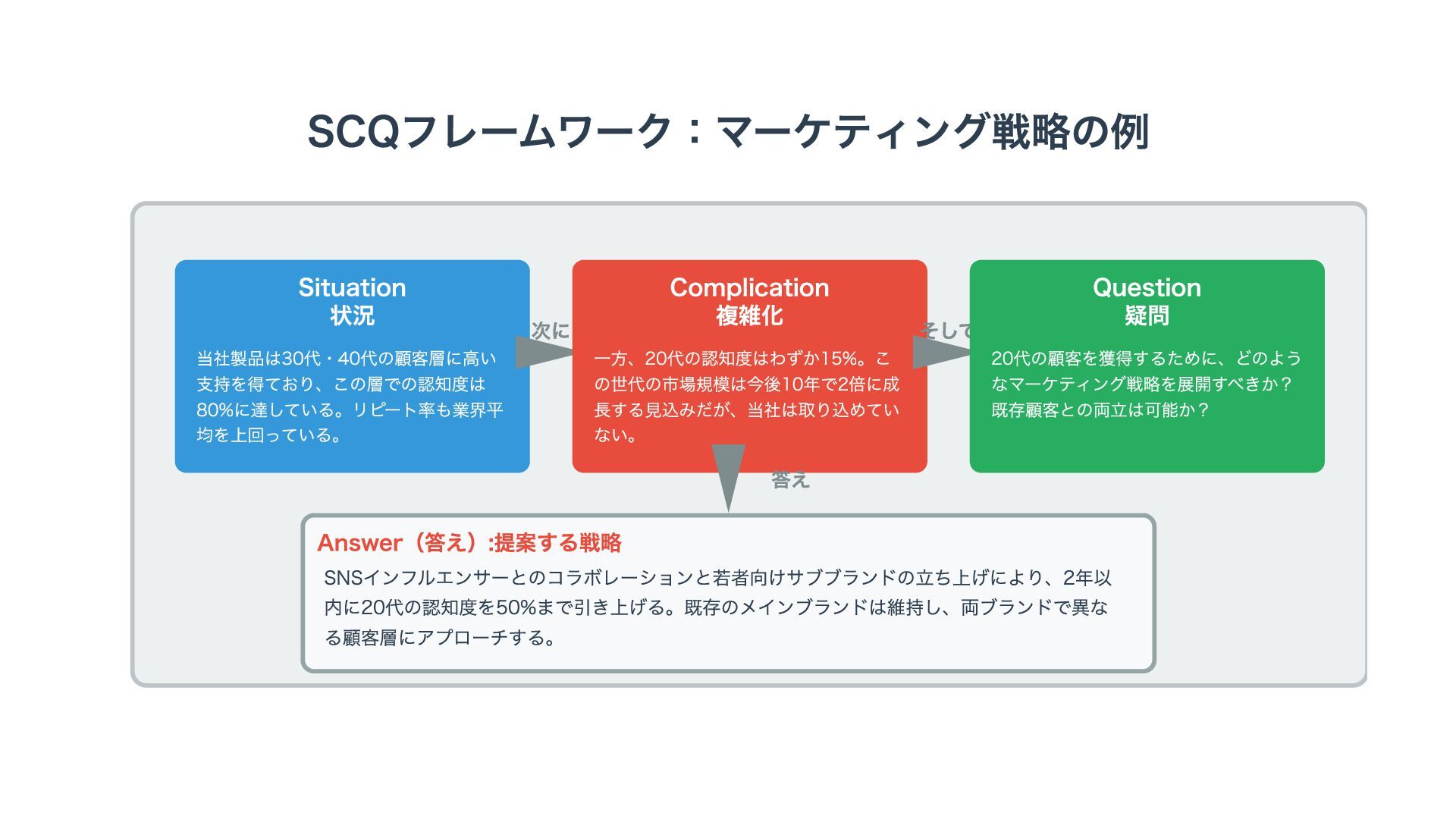 SCQフレームワーク：マーケティング戦略の例

Situation
状況

当社製品は30代・40代の顧客層に高い支持を得ており、この層での認知度は80%に達している。リピート率も業界平均を上回っている。

次に

Complication
複雑化

一方、20代の認知度はわずか15%。この世代の市場規模は今後10年で2倍に成長する見込みだが、当社は取り込めていない。

そして

Question
疑問

20代の顧客を獲得するために、どのようなマーケティング戦略を展開すべきか？既存顧客との両立は可能か？

答え

Answer（答え）:提案する戦略

SNSインフルエンサーとのコラボレーションと若者向けサブブランドの立ち上げにより、2年以内に20代の認知度を50%まで引き上げる。既存のメインブランドは維持し、両ブランドで異なる顧客層にアプローチする。